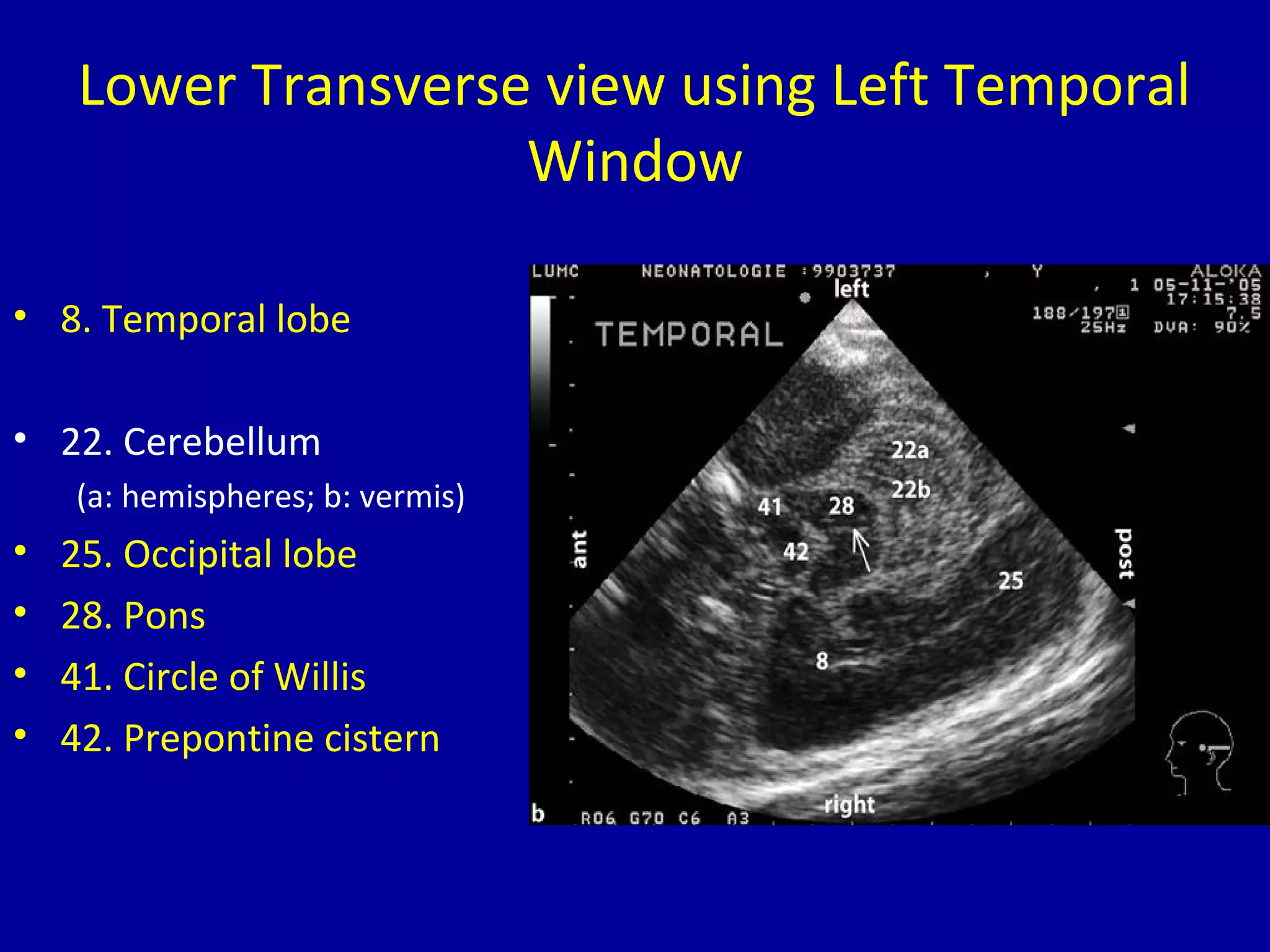 Lower Transverse view using Left Temporal Window

• 8. Temporal lobe

• 22. Cerebellum
(a: hemispheres; b: vermis)
• 25. Occipital lobe
• 28. Pons
• 41. Circle of Willis
• 42. Prepontine cistern

LUMC NEONATOLOGIE :9903737 , Y ALOKA
, 1 05-11-'05
17:15:38
188/197 7.5
25Hz DVA: 90%
left
TEMPORAL
22a
22b
41
28
42
25
8
ant
post
right
b R06 G70 C6 A3